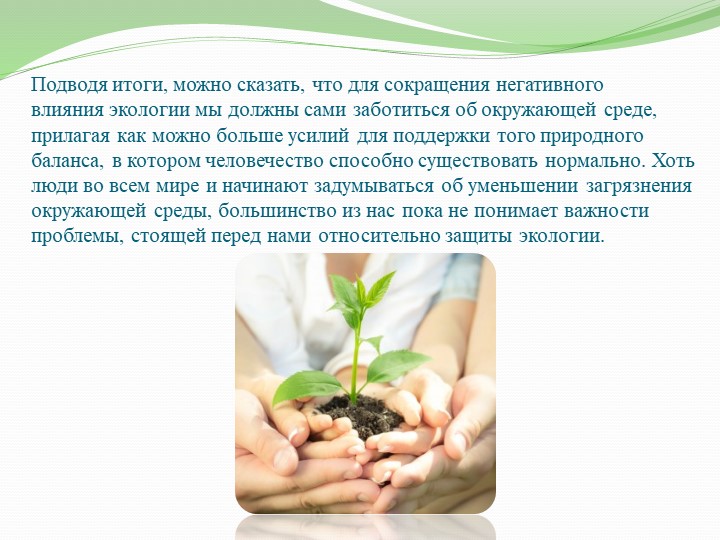 Подводя итоги, можно сказать, что для сокращения негативного влияния экологии мы должны сами заботиться об окружающей среде, прилагая как можно больше усилий для поддержки того природного баланса, в котором человечество способно существовать нормально. Хоть люди во всем мире и начинают задумываться об уменьшении загрязнения окружающей среды, большинство из нас пока не понимает важности проблемы, стоящей перед нами относительно защиты экологии.